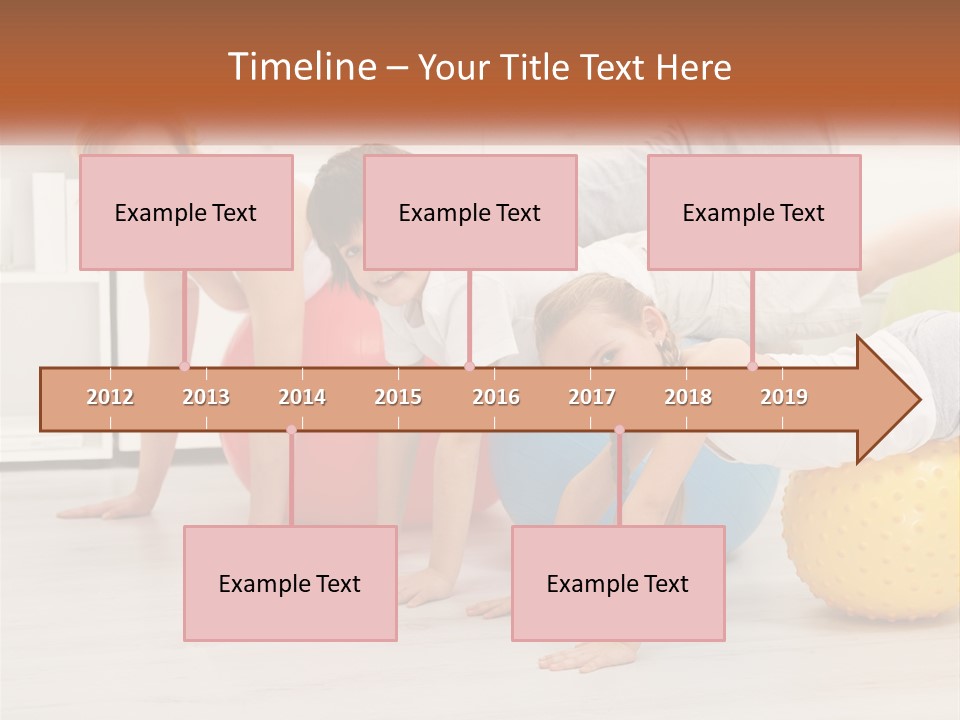 Timeline – Your Title Text Here

Example Text

Example Text

Example Text

2012 2013 2014 2015 2016 2017 2018 2019

Example Text

Example Text